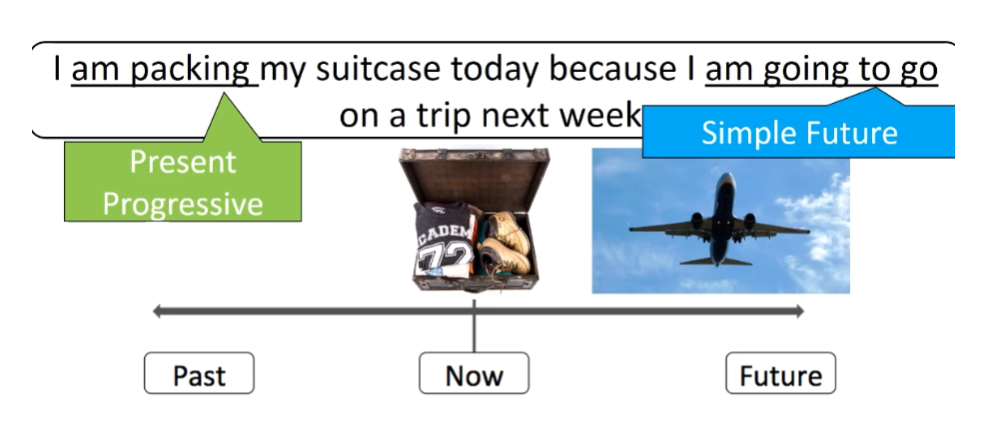 I am packing my suitcase today because I am going to go on a trip next week

Present Progressive

Simple Future

CADEM 72

Past

Now

Future